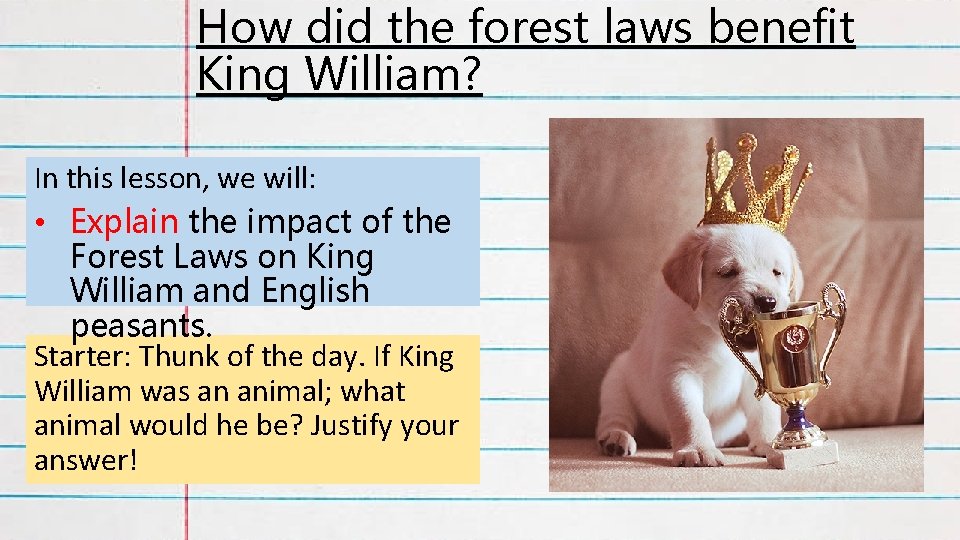 How did the forest laws benefit King William?

In this lesson, we will:

• Explain the impact of the Forest Laws on King William and English peasants.

Starter: Thunk of the day. If King William was an animal; what animal would he be? Justify your answer!